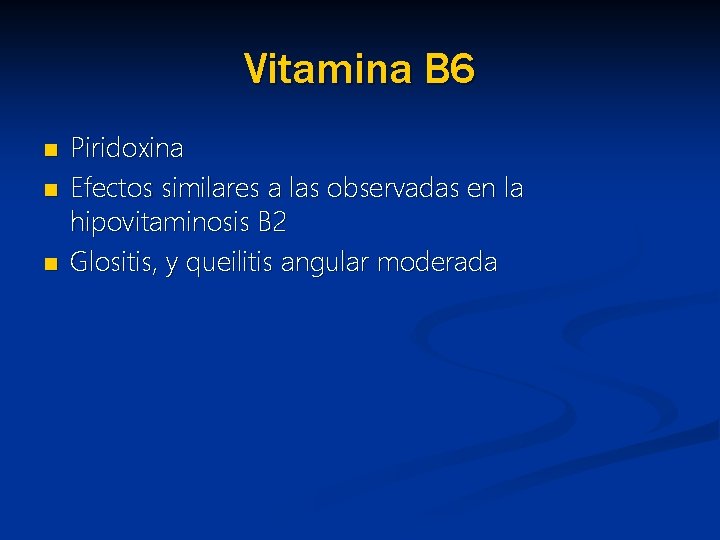 Vitamina B6

- Piridoxina
- Efectos similares a las observadas en la hipovitaminosis B2
- Glositis, y queilitis angular moderada